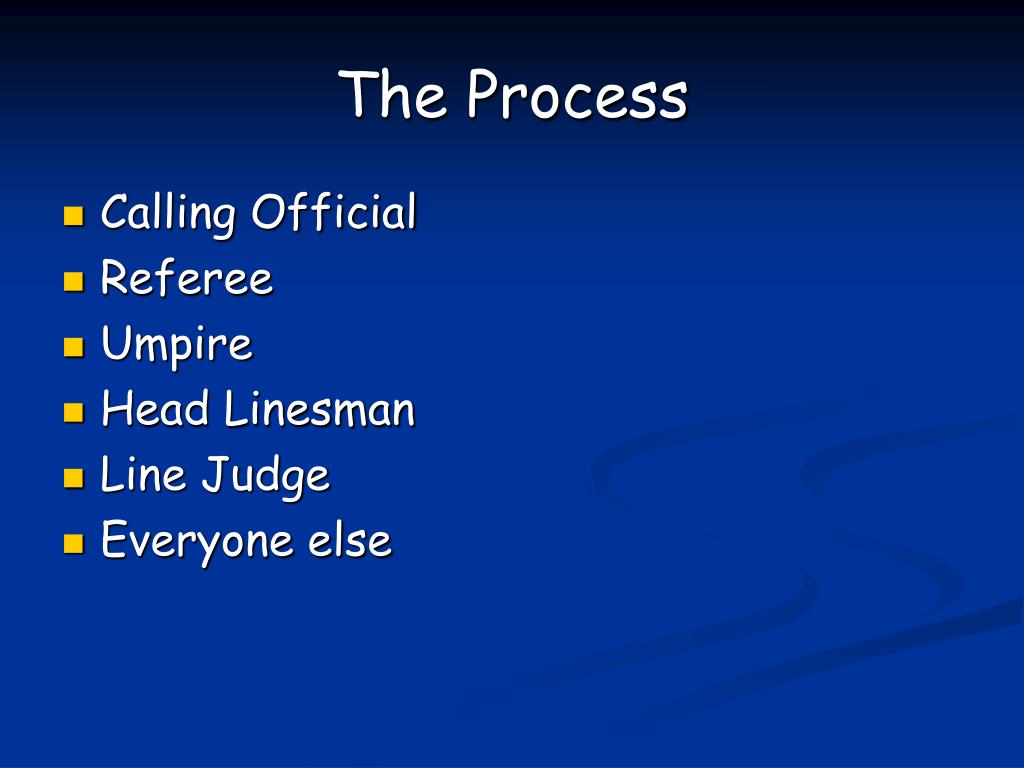 The Process

- Calling Official
- Referee
- Umpire
- Head Linesman
- Line Judge
- Everyone else